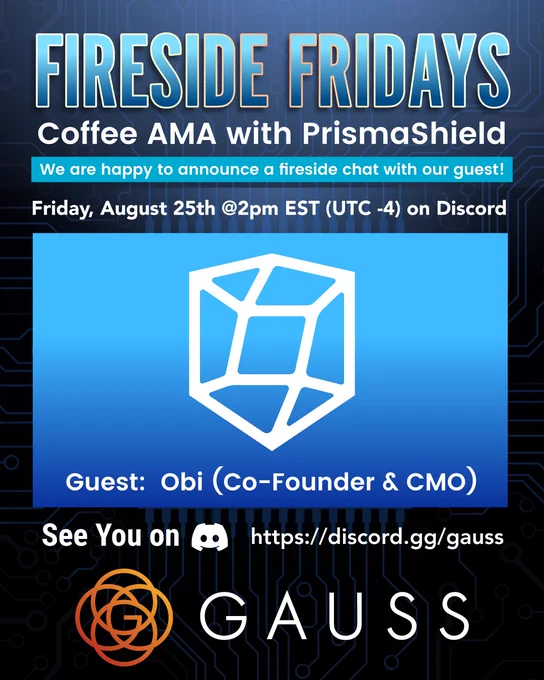 FIRESIDE FRIDAYS
Coffee AMA with PrismaShield

We are happy to announce a fireside chat with our guest!

Friday, August 25th @2pm EST (UTC -4) on Discord

Guest: Obi (Co-Founder & CMO)

See You on https://discord.gg/gauss

G GAUSS